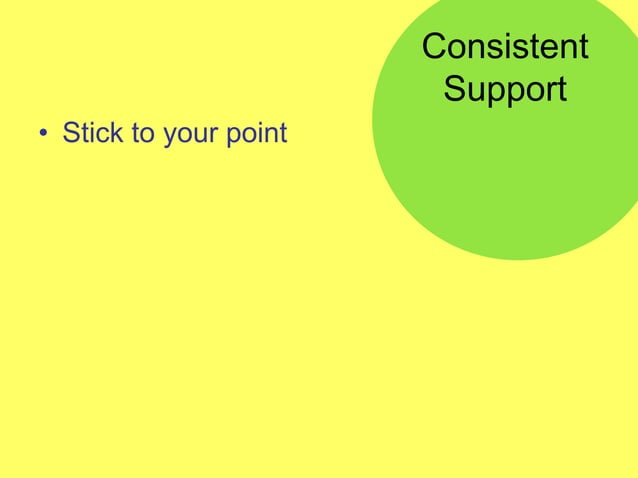 Consistent Support

• Stick to your point